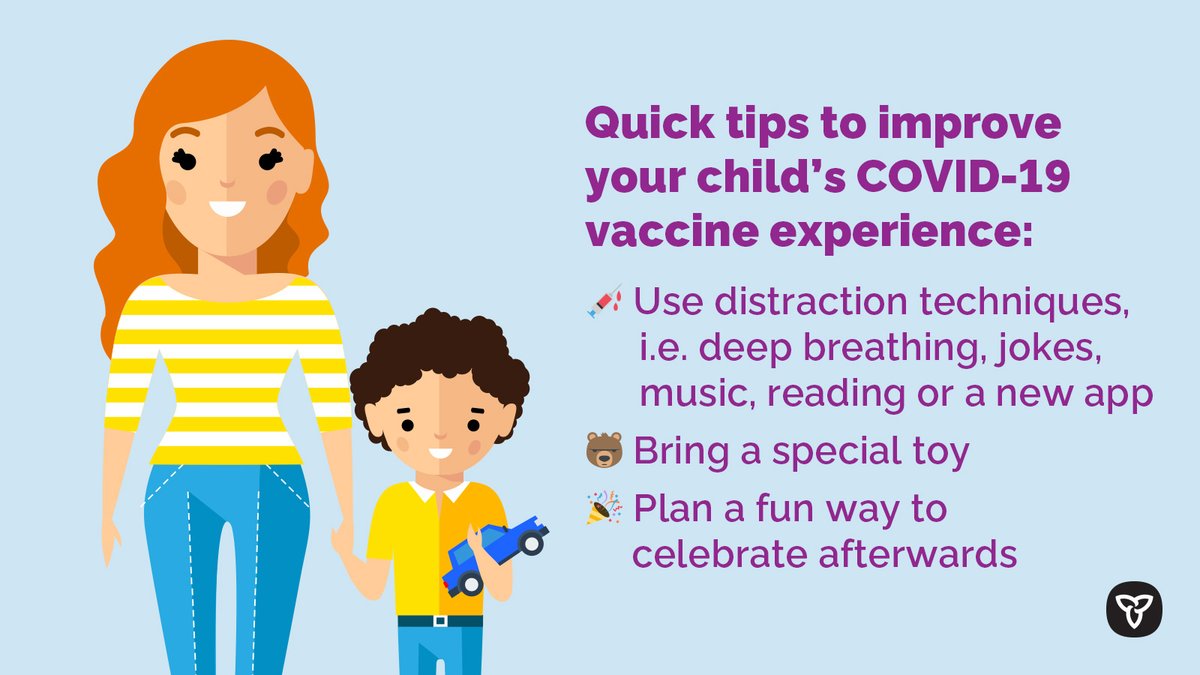 Quick tips to improve your child's COVID-19 vaccine experience:

💉 Use distraction techniques, i.e. deep breathing, jokes, music, reading or a new app

🐻 Bring a special toy

🎉 Plan a fun way to celebrate afterwards